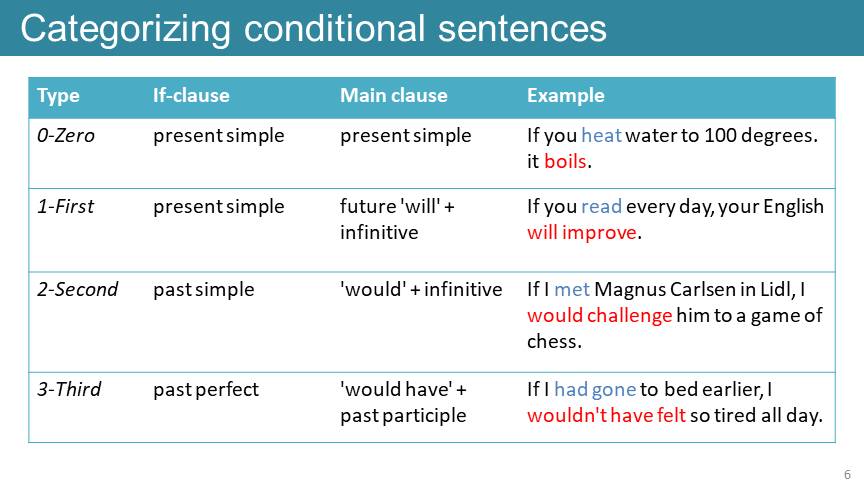 Categorizing conditional sentences

| Type | If-clause | Main clause | Example |
|---|---|---|---|
| 0-Zero | present simple | present simple | If you heat water to 100 degrees. it boils. |
| 1-First | present simple | future 'will' + infinitive | If you read every day, your English will improve. |
| 2-Second | past simple | 'would' + infinitive | If I met Magnus Carlsen in Lidl, I would challenge him to a game of chess. |
| 3-Third | past perfect | 'would have' + past participle | If I had gone to bed earlier, I wouldn't have felt so tired all day. |

6